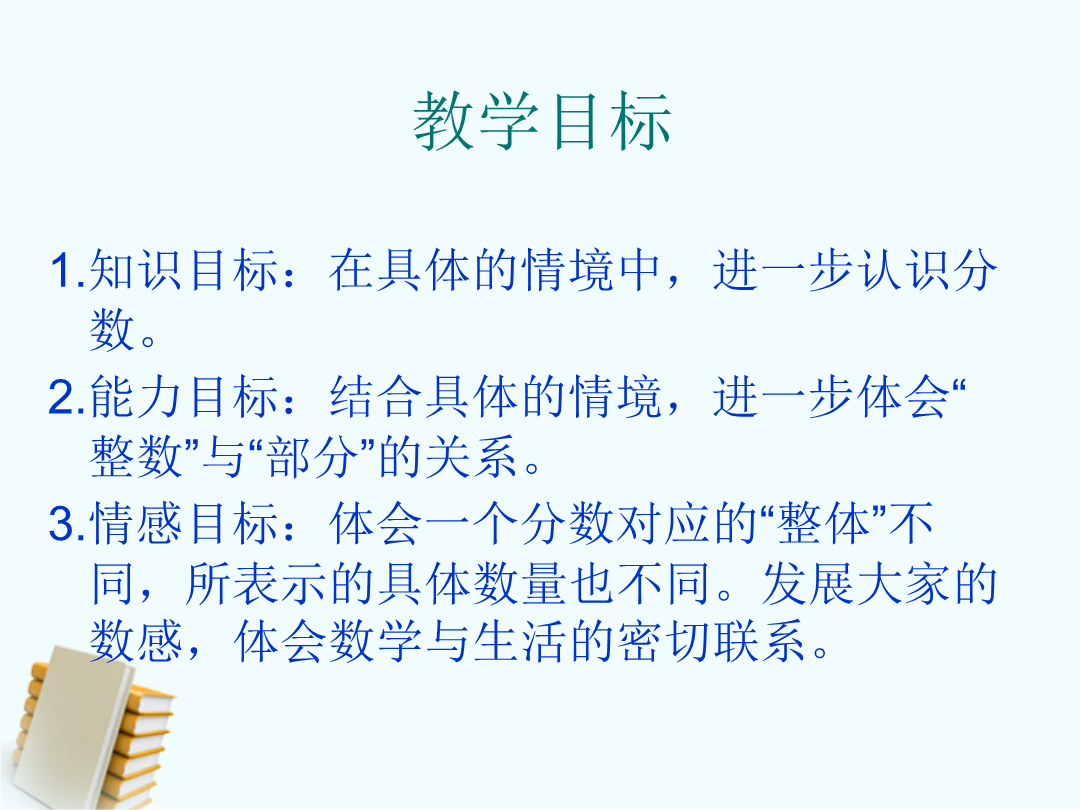 教学目标

1.知识目标：在具体的情境中，进一步认识分数。

2.能力目标：结合具体的情境，进一步体会“整数”与“部分”的关系。

3.情感目标：体会一个分数对应的“整体”不同，所表示的具体数量也不同。发展大家的数感，体会数学与生活的密切联系。